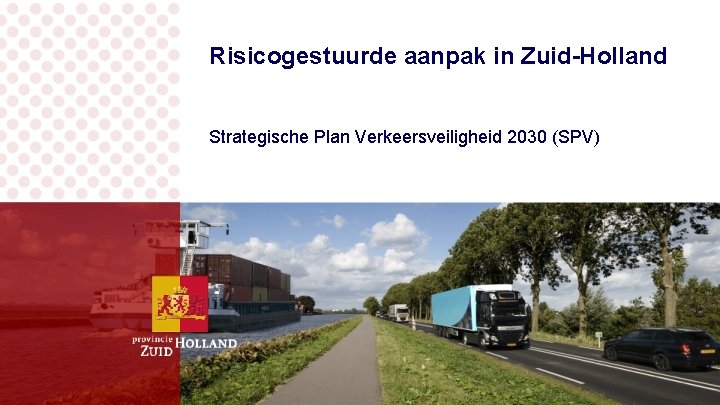 Risicogestuurde aanpak in Zuid-Holland

Strategische Plan Verkeersveiligheid 2030 (SPV)

provincie ZUID HOLLAND